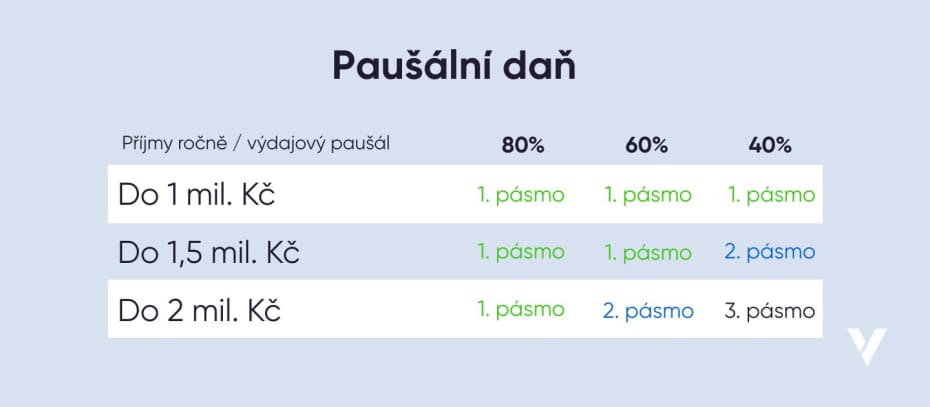 Paušální daň

| Příjmy ročně / výdajový paušál | 80% | 60% | 40% |
|---|---|---|---|
| Do 1 mil. Kč | 1. pásmo | 1. pásmo | 1. pásmo |
| Do 1,5 mil. Kč | 1. pásmo | 1. pásmo | 2. pásmo |
| Do 2 mil. Kč | 1. pásmo | 2. pásmo | 3. pásmo |